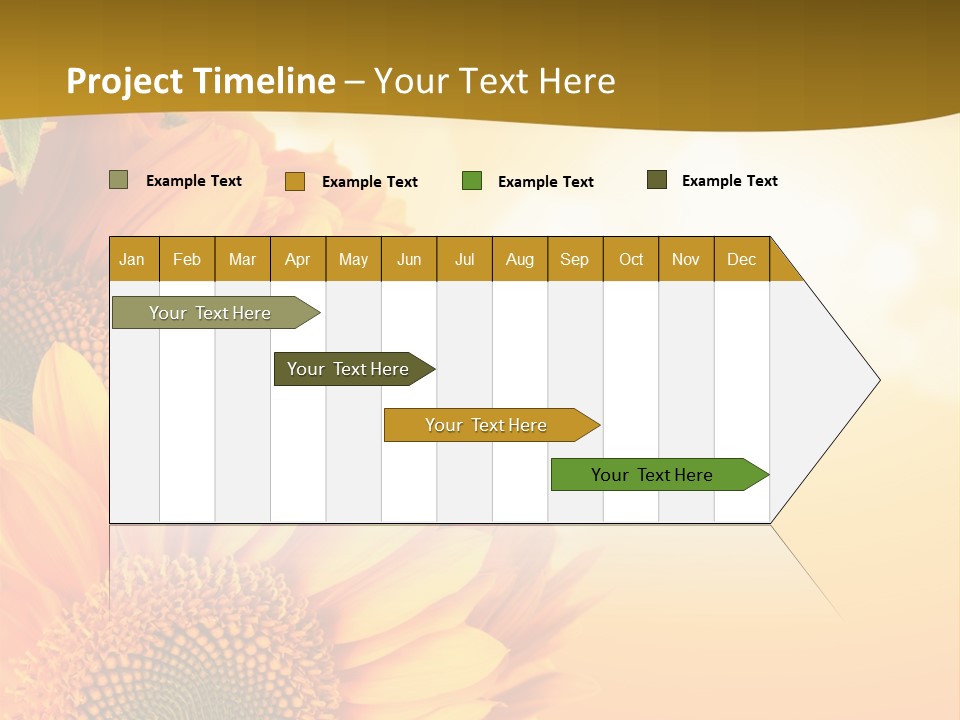 Project Timeline – Your Text Here

Example Text Example Text Example Text Example Text

| Jan | Feb | Mar | Apr | May | Jun | Jul | Aug | Sep | Oct | Nov | Dec |
|---|---|---|---|---|---|---|---|---|---|---|---|

Your Text Here

Your Text Here

Your Text Here

Your Text Here